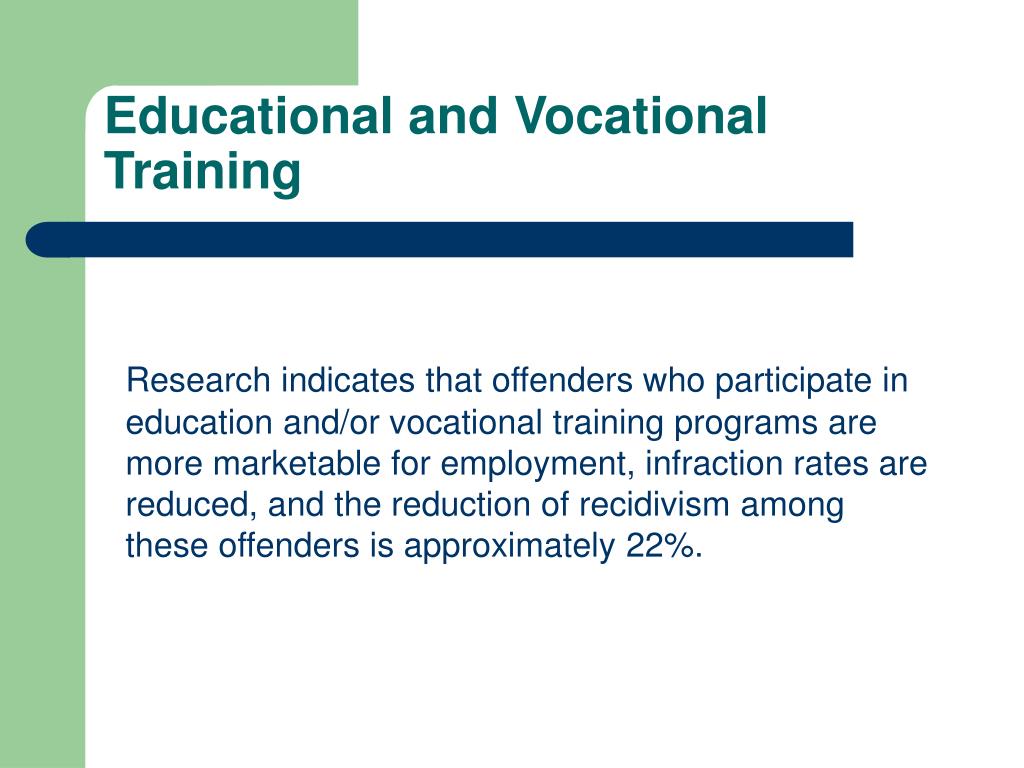 Educational and Vocational Training

Research indicates that offenders who participate in education and/or vocational training programs are more marketable for employment, infraction rates are reduced, and the reduction of recidivism among these offenders is approximately 22%.